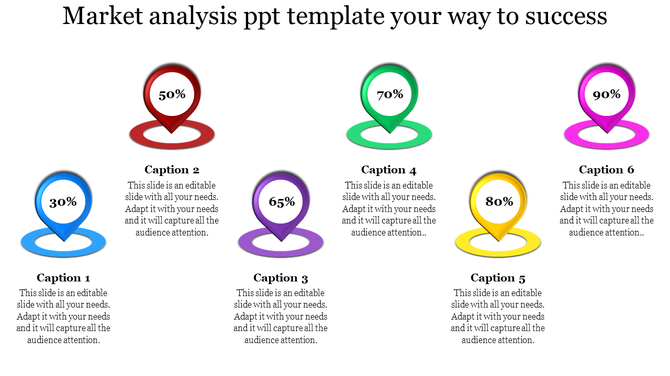 Market analysis ppt template your way to success

30%

Caption 1
This slide is an editable slide with all your needs. Adapt it with your needs and it will capture all the audience attention.

50%

Caption 2
This slide is an editable slide with all your needs. Adapt it with your needs and it will capture all the audience attention.

65%

Caption 3
This slide is an editable slide with all your needs. Adapt it with your needs and it will capture all the audience attention.

70%

Caption 4
This slide is an editable slide with all your needs. Adapt it with your needs and it will capture all the audience attention..

80%

Caption 5
This slide is an editable slide with all your needs. Adapt it with your needs and it will capture all the audience attention.

90%

Caption 6
This slide is an editable slide with all your needs. Adapt it with your needs and it will capture all the audience attention..